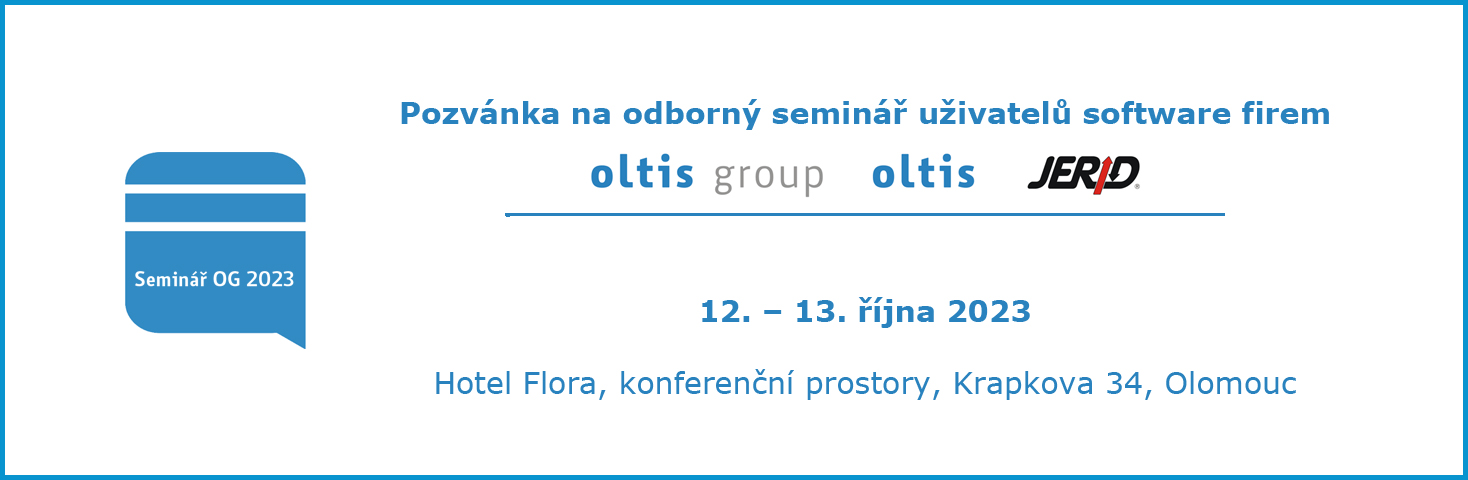 Seminář OG 2023

Pozvánka na odborný seminář uživatelů software firem

oltis group oltis JERID

12. – 13. října 2023

Hotel Flora, konferenční prostory, Krapkova 34, Olomouc